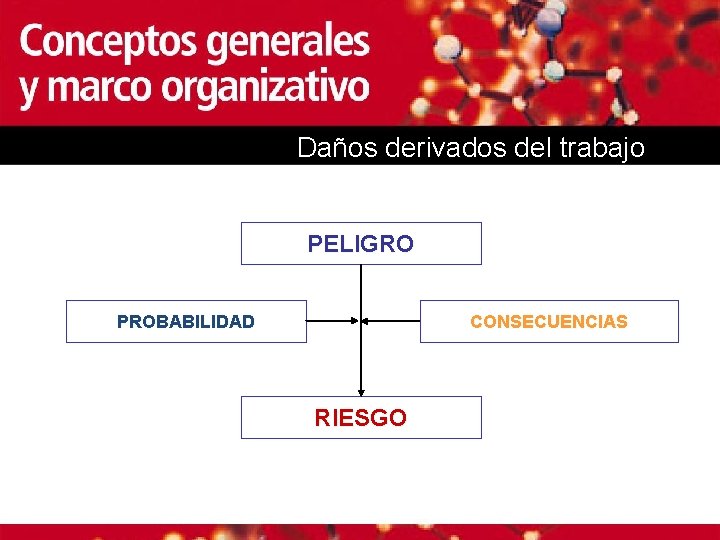 Conceptos generales y marco organizativo

Daños derivados del trabajo

PELIGRO

PROBABILIDAD

CONSECUENCIAS

RIESGO